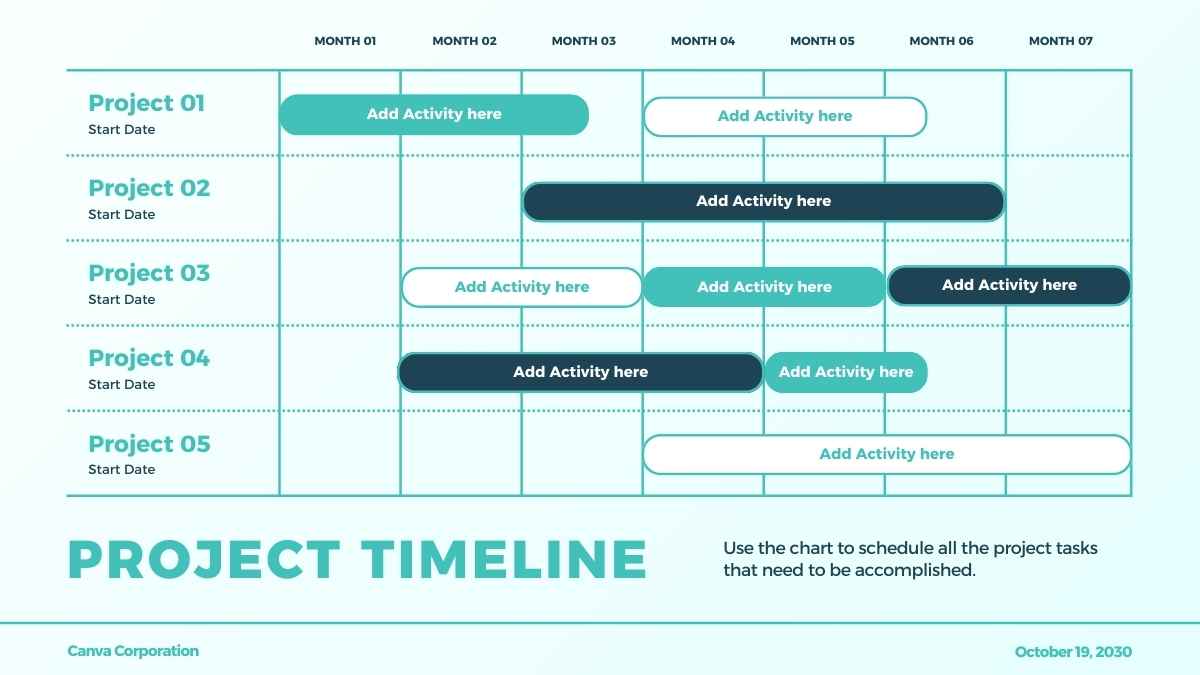 MONTH 01 MONTH 02 MONTH 03 MONTH 04 MONTH 05 MONTH 06 MONTH 07

Project 01
Start Date
Add Activity here
Add Activity here

Project 02
Start Date
Add Activity here

Project 03
Start Date
Add Activity here
Add Activity here
Add Activity here

Project 04
Start Date
Add Activity here
Add Activity here

Project 05
Start Date
Add Activity here

PROJECT TIMELINE

Use the chart to schedule all the project tasks that need to be accomplished.

Canva Corporation

October 19, 2030